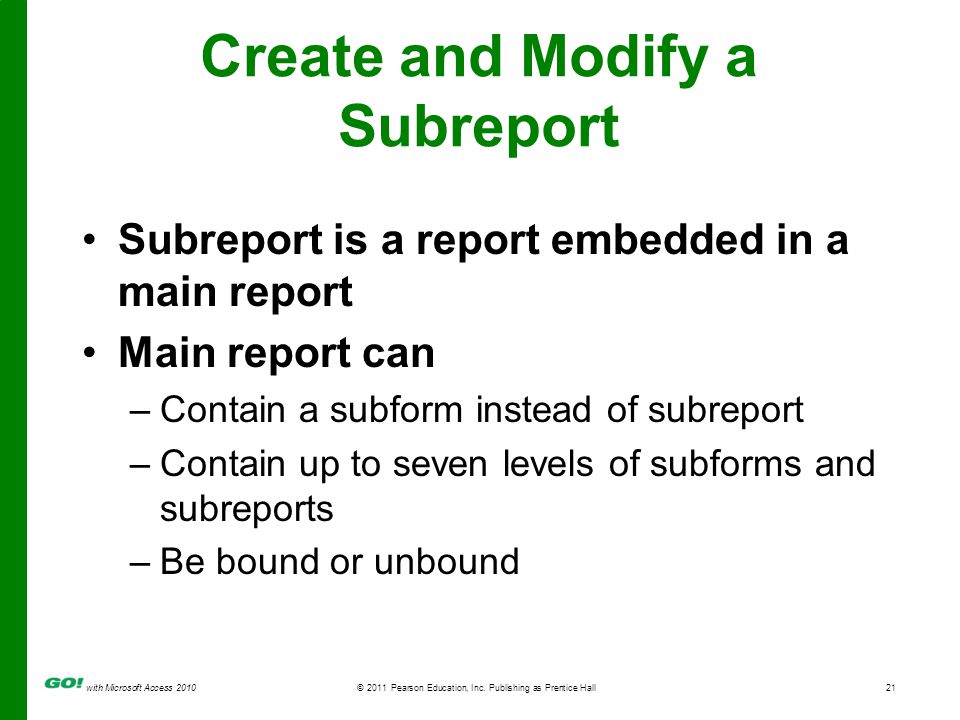 Create and Modify a Subreport

• Subreport is a report embedded in a main report
• Main report can
– Contain a subform instead of subreport
– Contain up to seven levels of subforms and subreports
– Be bound or unbound

GO! with Microsoft Access 2010 © 2011 Pearson Education, Inc. Publishing as Prentice Hall 21